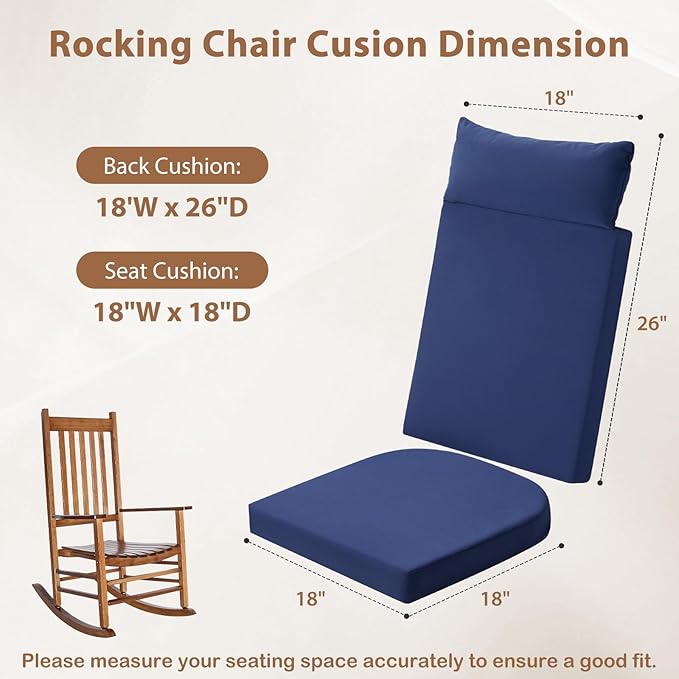 Rocking Chair Cusion Dimension

Back Cushion:
18'W x 26"D

Seat Cushion:
18"W x 18"D

18"

26"

18"

18"

Please measure your seating space accurately to ensure a good fit.